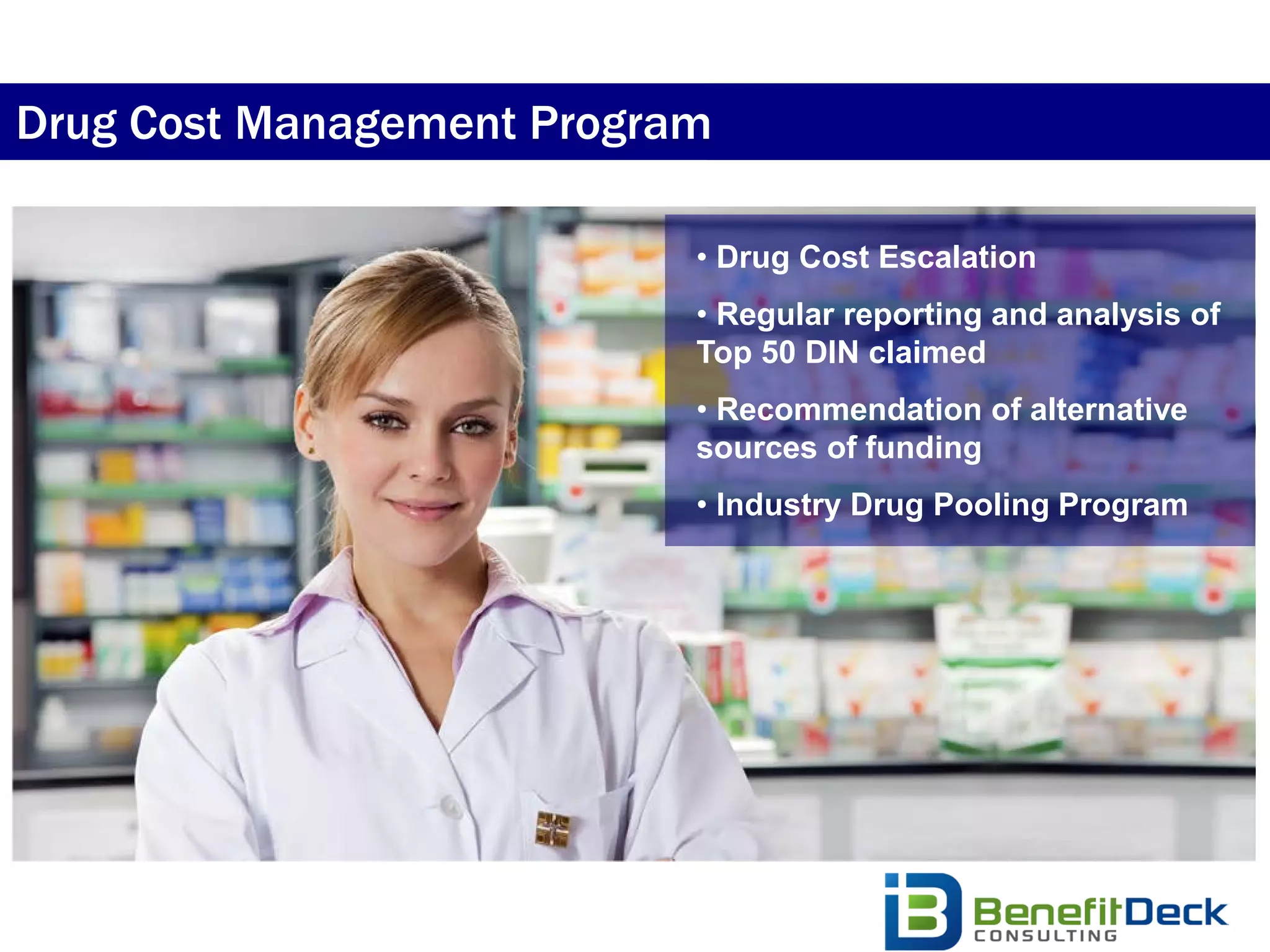 Drug Cost Management Program

• Drug Cost Escalation

• Regular reporting and analysis of Top 50 DIN claimed

• Recommendation of alternative sources of funding

• Industry Drug Pooling Program

BenefitDeck
CONSULTING